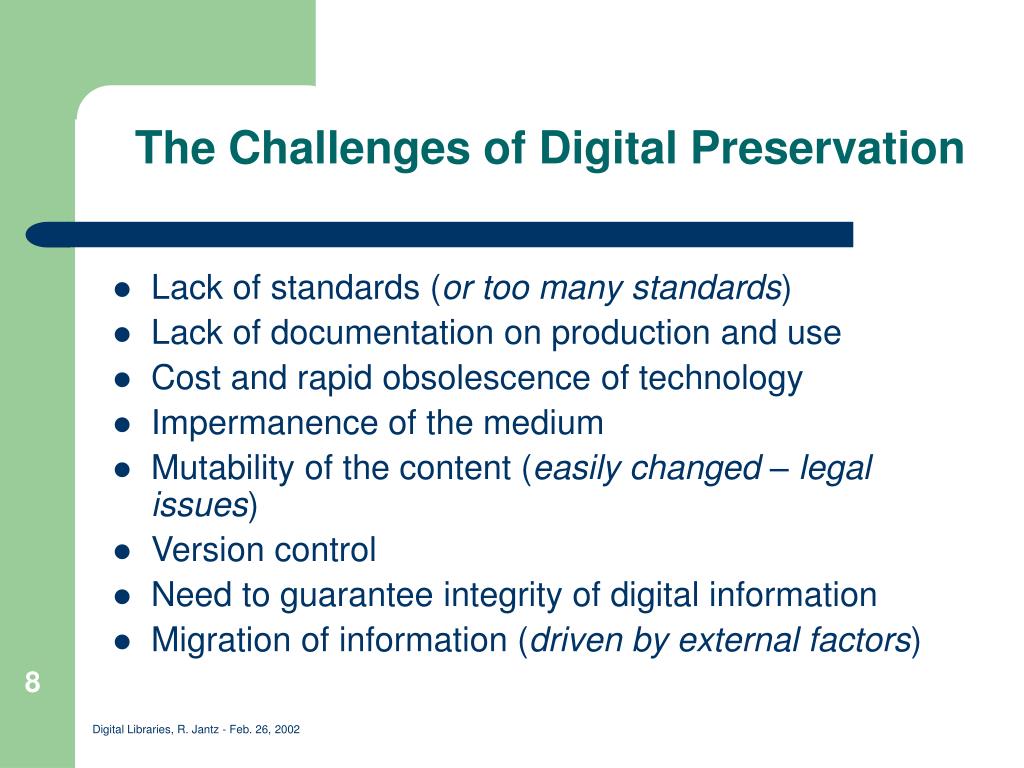 The Challenges of Digital Preservation

- Lack of standards (or too many standards)
- Lack of documentation on production and use
- Cost and rapid obsolescence of technology
- Impermanence of the medium
- Mutability of the content (easily changed – legal issues)
- Version control
- Need to guarantee integrity of digital information
- Migration of information (driven by external factors)

8

Digital Libraries, R. Jantz - Feb. 26, 2002